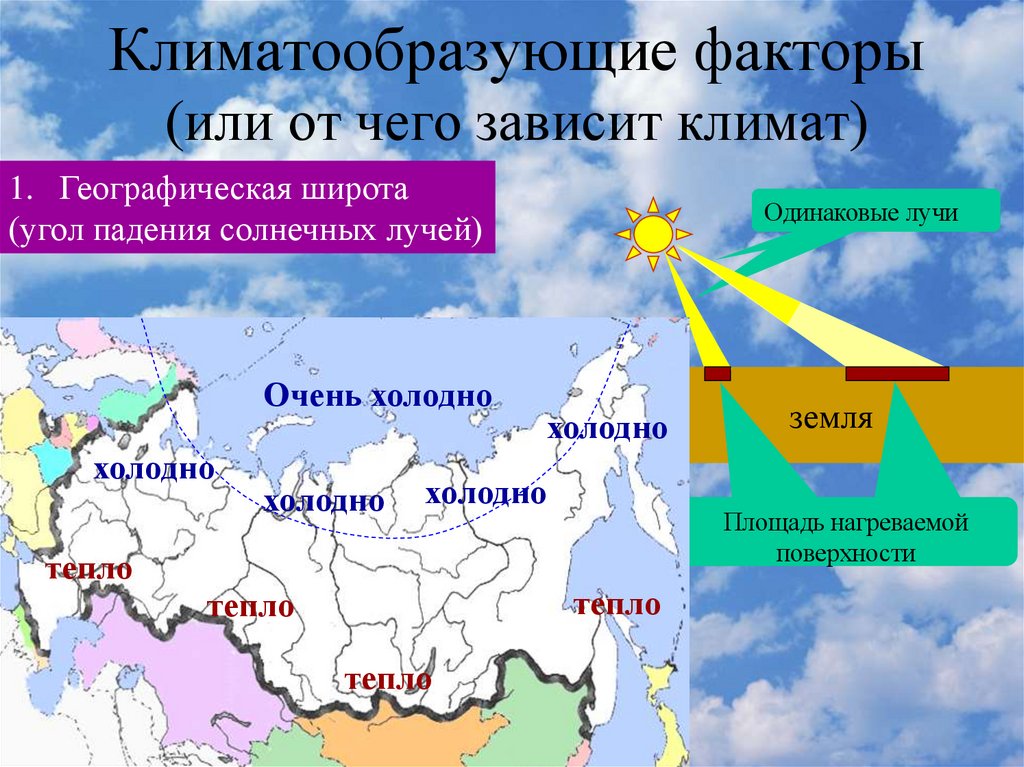 Климатообразующие факторы
(или от чего зависит климат)

1. Географическая широта
(угол падения солнечных лучей)

Одинаковые лучи

земля

Площадь нагреваемой поверхности

Очень холодно

холодно

холодно

холодно

холодно

тепло

тепло

тепло

тепло